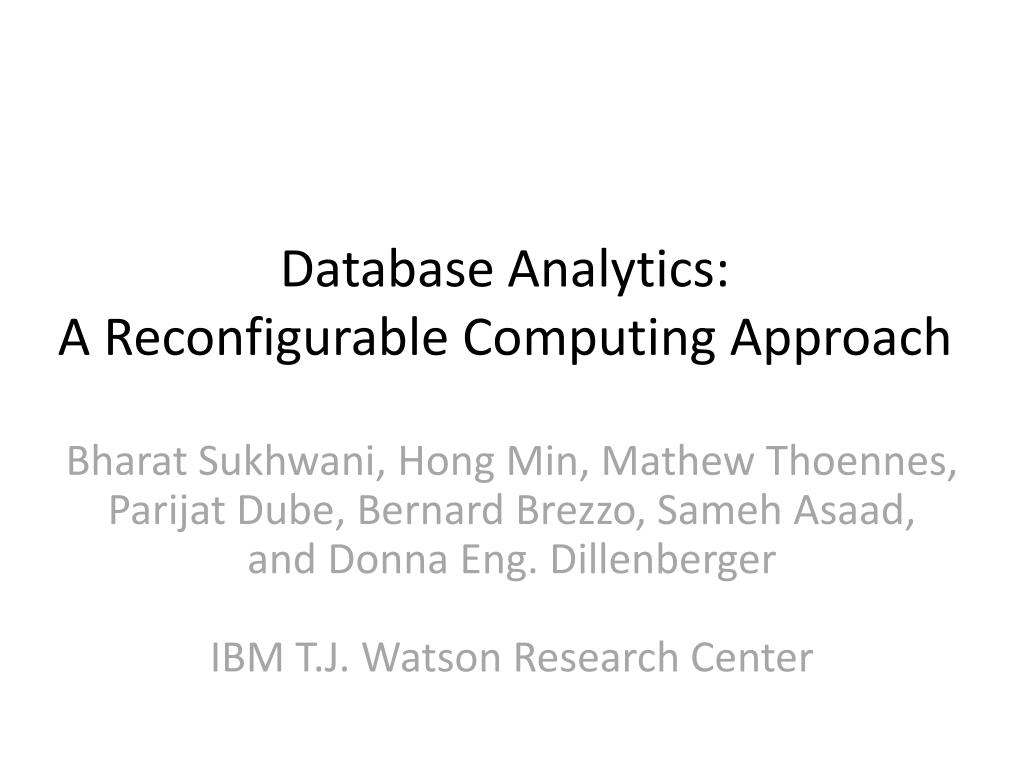 Database Analytics:
A Reconfigurable Computing Approach

Bharat Sukhwani, Hong Min, Mathew Thoennes, Parijat Dube, Bernard Brezzo, Sameh Asaad, and Donna Eng. Dillenberger

IBM T.J. Watson Research Center